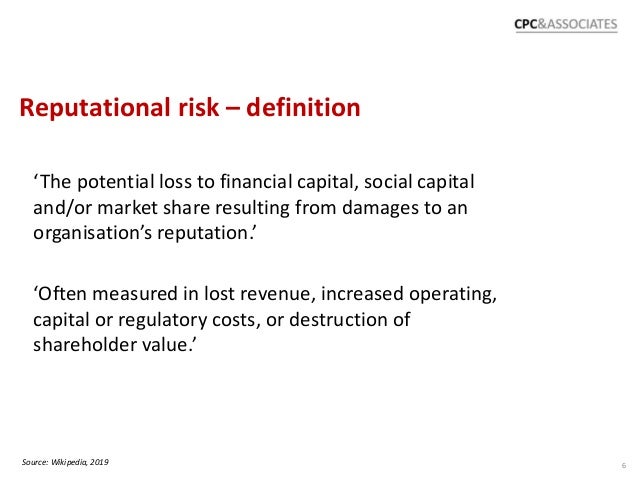 CPC&ASSOCIATES

Reputational risk – definition

‘The potential loss to financial capital, social capital and/or market share resulting from damages to an organisation’s reputation.’

‘Often measured in lost revenue, increased operating, capital or regulatory costs, or destruction of shareholder value.’

Source: Wikipedia, 2019

6